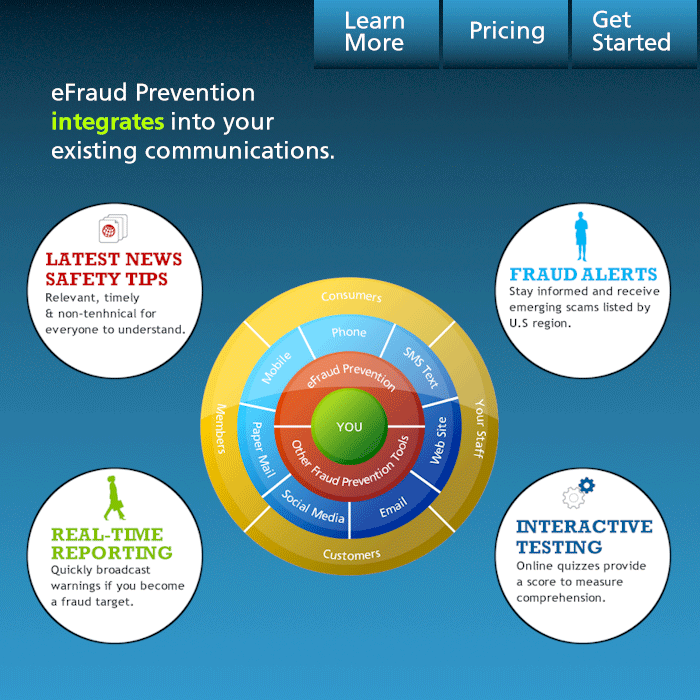 Learn More

Pricing

Get Started

eFraud Prevention integrates into your existing communications.

LATEST NEWS SAFETY TIPS
Relevant, timely & non-tenhnical for everyone to understand.

FRAUD ALERTS
Stay informed and receive emerging scams listed by U.S region.

Consumers
Your Staff
Customers
Members
Phone
SMS Text
Web Site
Email
Social Media
Paper Mail
Mobile
eFraud Prevention
Other Fraud Prevention Tools
YOU

REAL-TIME REPORTING
Quickly broadcast warnings if you become a fraud target.

INTERACTIVE TESTING
Online quizzes provide a score to measure comprehension.